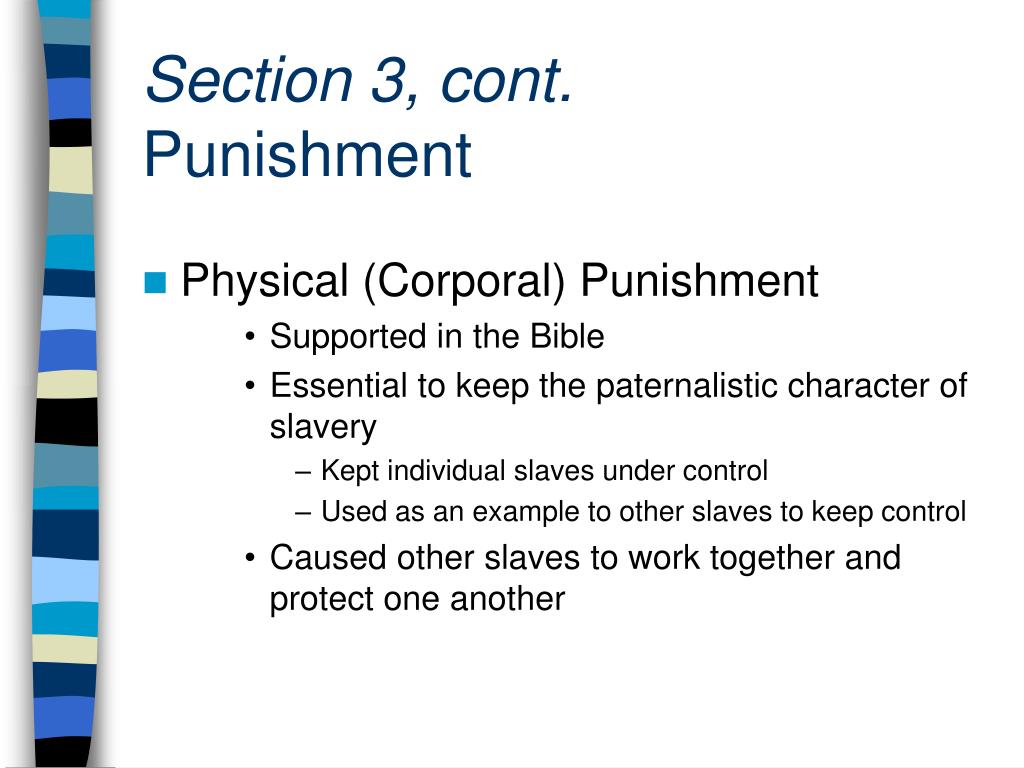 Section 3, cont.
Punishment

Physical (Corporal) Punishment
• Supported in the Bible
• Essential to keep the paternalistic character of slavery
– Kept individual slaves under control
– Used as an example to other slaves to keep control
• Caused other slaves to work together and protect one another